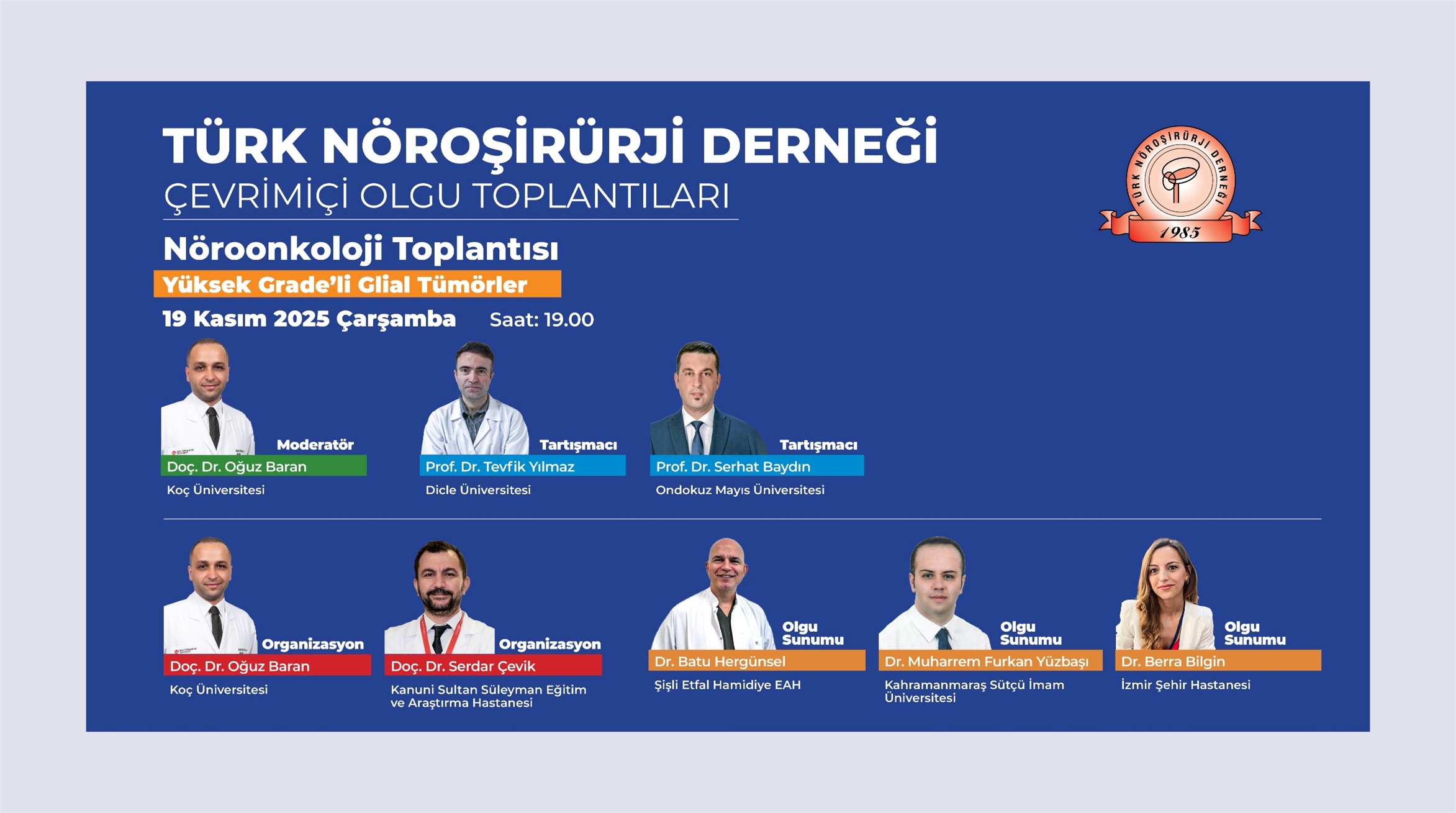 TÜRK NÖROŞİRÜRJİ DERNEĞİ
ÇEVRİMİÇİ OLGU TOPLANTILARI

TÜRK NÖROŞİRÜRJİ DERNEĞİ
1985

Nöroonkoloji Toplantısı
Yüksek Grade'li Glial Tümörler
19 Kasım 2025 Çarşamba Saat: 19.00

Moderatör
Doç. Dr. Oğuz Baran
Koç Üniversitesi

Tartışmacı
Prof. Dr. Tevfik Yılmaz
Dicle Üniversitesi

Tartışmacı
Prof. Dr. Serhat Baydın
Ondokuz Mayıs Üniversitesi

Organizasyon
Doç. Dr. Oğuz Baran
Koç Üniversitesi

Organizasyon
Doç. Dr. Serdar Çevik
Kanuni Sultan Süleyman Eğitim ve Araştırma Hastanesi

Olgu Sunumu
Dr. Batu Hergünsel
Şişli Etfal Hamidiye EAH

Olgu Sunumu
Dr. Muharrem Furkan Yüzbaşı
Kahramanmaraş Sütçü İmam Üniversitesi

Olgu Sunumu
Dr. Berra Bilgin
İzmir Şehir Hastanesi